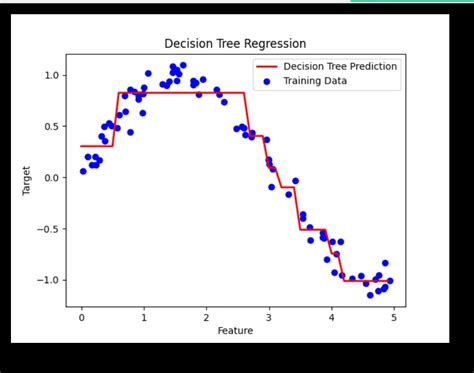 Decision Tree Regression

Decision Tree Prediction
Training Data

Target

1.0
0.5
0.0
−0.5
−1.0

0
1
2
3
4
5

Feature